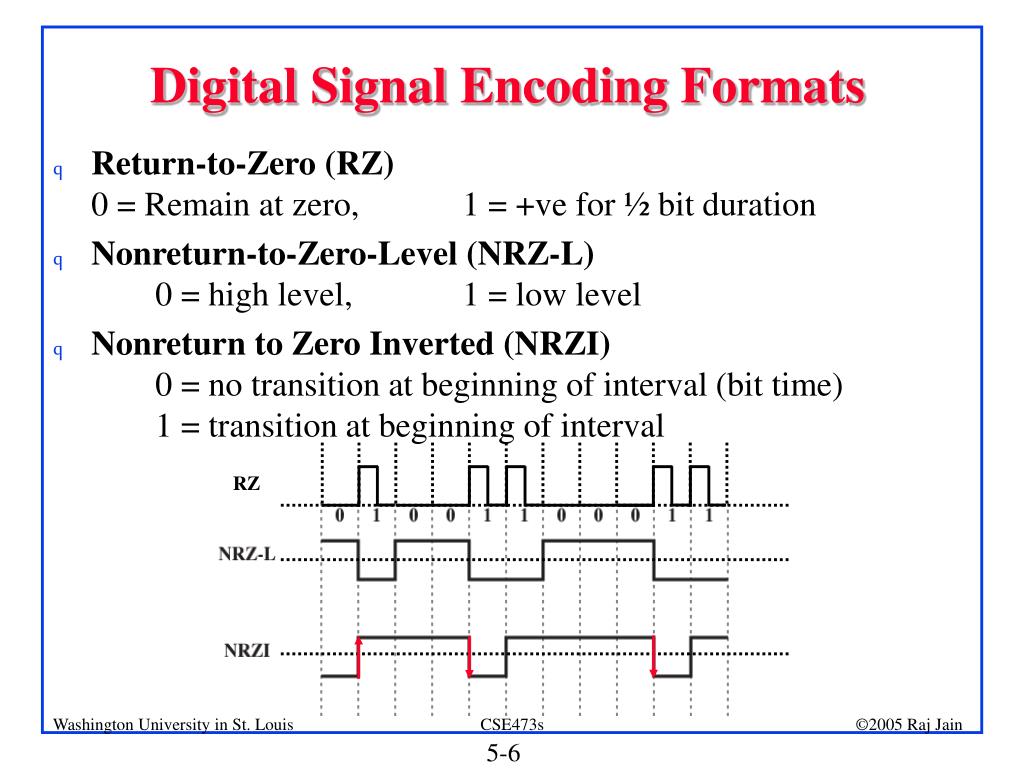 Digital Signal Encoding Formats

q Return-to-Zero (RZ)
0 = Remain at zero, 1 = +ve for ½ bit duration

q Nonreturn-to-Zero-Level (NRZ-L)
0 = high level, 1 = low level

q Nonreturn to Zero Inverted (NRZI)
0 = no transition at beginning of interval (bit time)
1 = transition at beginning of interval

RZ
0 1 0 0 1 1 0 0 0 1 1
NRZ-L
NRZI

Washington University in St. Louis CSE473s ©2005 Raj Jain

5-6